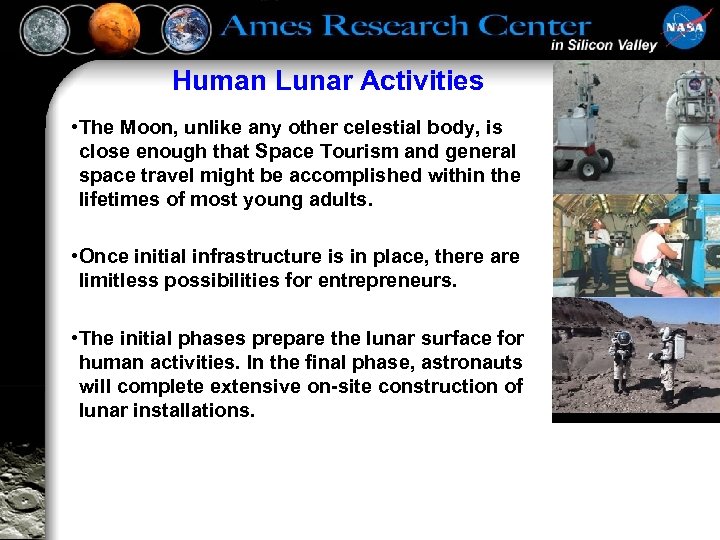 Ames Research Center
in Silicon Valley
NASA

Human Lunar Activities

•The Moon, unlike any other celestial body, is close enough that Space Tourism and general space travel might be accomplished within the lifetimes of most young adults.

•Once initial infrastructure is in place, there are limitless possibilities for entrepreneurs.

•The initial phases prepare the lunar surface for human activities. In the final phase, astronauts will complete extensive on-site construction of lunar installations.